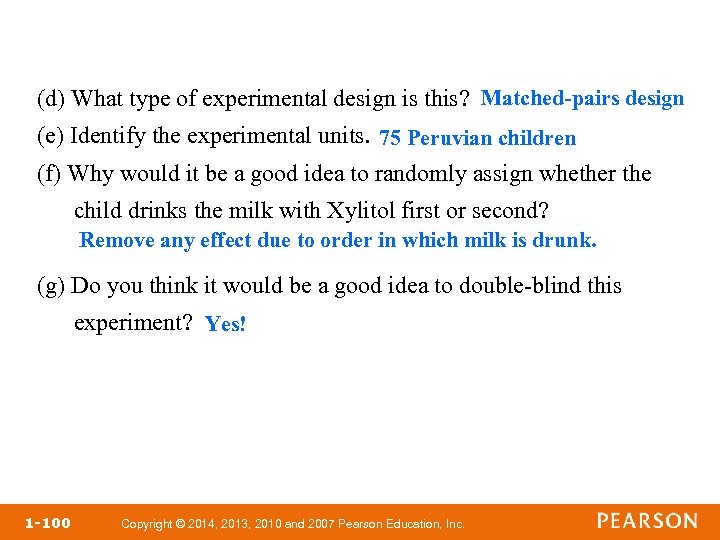 (d) What type of experimental design is this? Matched-pairs design

(e) Identify the experimental units. 75 Peruvian children

(f) Why would it be a good idea to randomly assign whether the child drinks the milk with Xylitol first or second?
Remove any effect due to order in which milk is drunk.

(g) Do you think it would be a good idea to double-blind this experiment? Yes!

1-100 Copyright © 2014, 2013, 2010 and 2007 Pearson Education, Inc. PEARSON